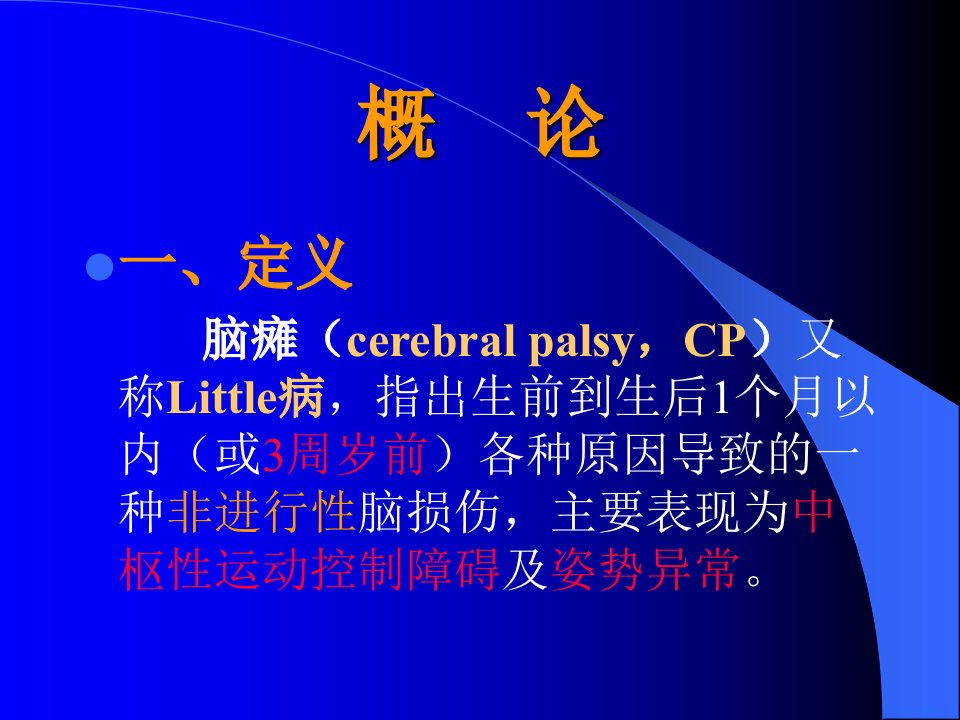 概 论

• 一、定义

脑瘫（cerebral palsy，CP）又称Little病，指出生前到生后1个月以内（或3周岁前）各种原因导致的一种非进行性脑损伤，主要表现为中枢性运动控制障碍及姿势异常。